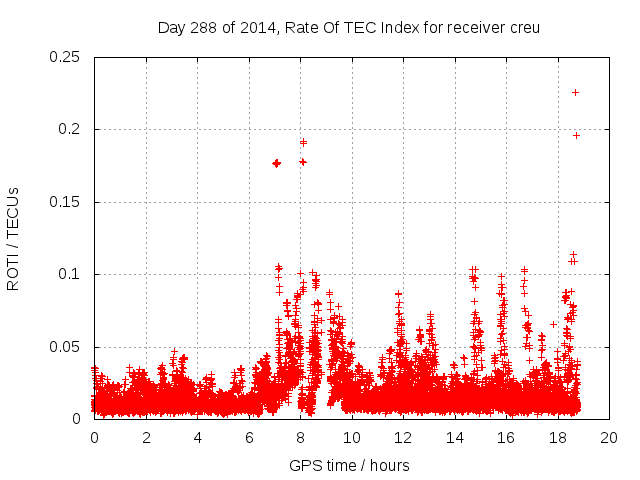 Day 288 of 2014, Rate Of TEC Index for receiver creu

ROTI / TECUs

0.25
0.2
0.15
0.1
0.05
0

0 2 4 6 8 10 12 14 16 18 20

GPS time / hours